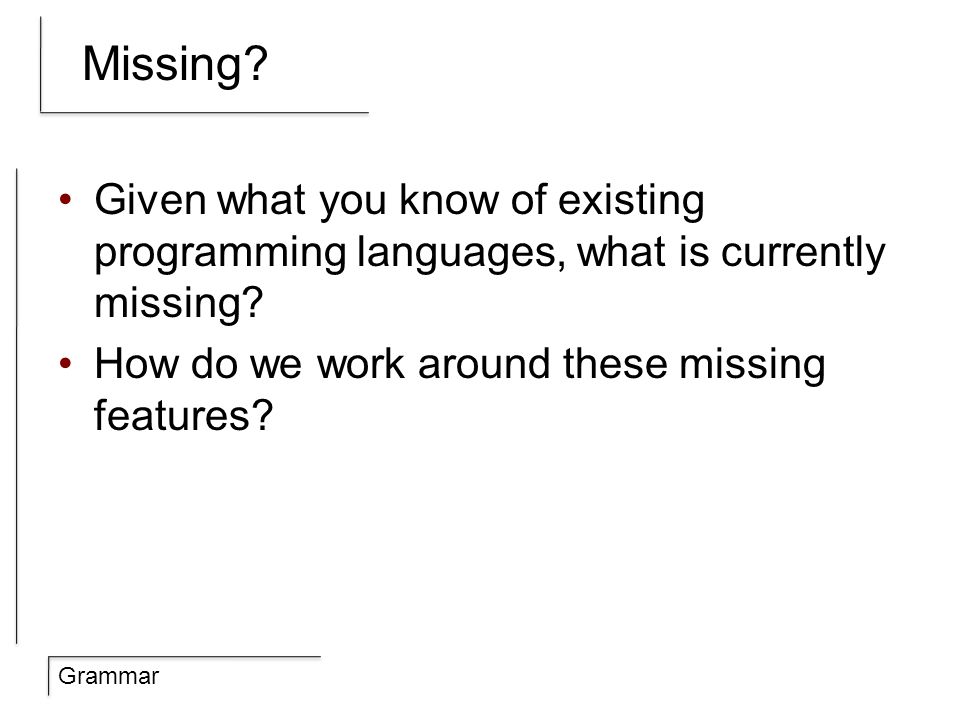 Missing?

• Given what you know of existing programming languages, what is currently missing?
• How do we work around these missing features?

Grammar